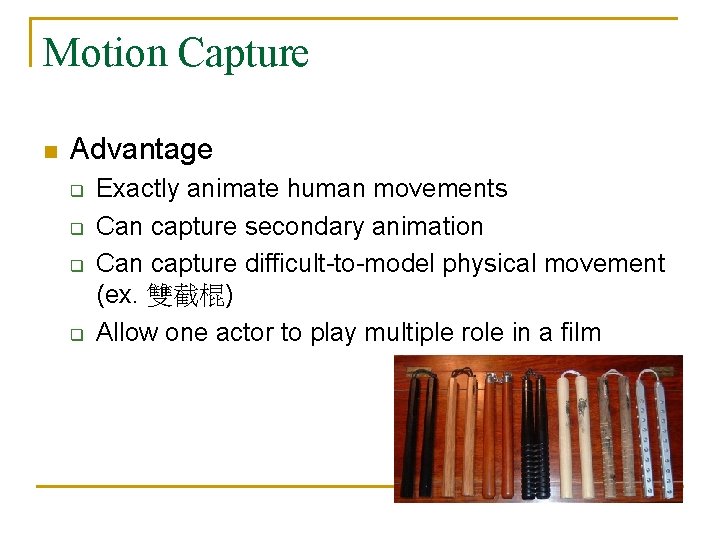 Motion Capture

Advantage

Exactly animate human movements

Can capture secondary animation

Can capture difficult-to-model physical movement (ex. 雙截棍)

Allow one actor to play multiple role in a film